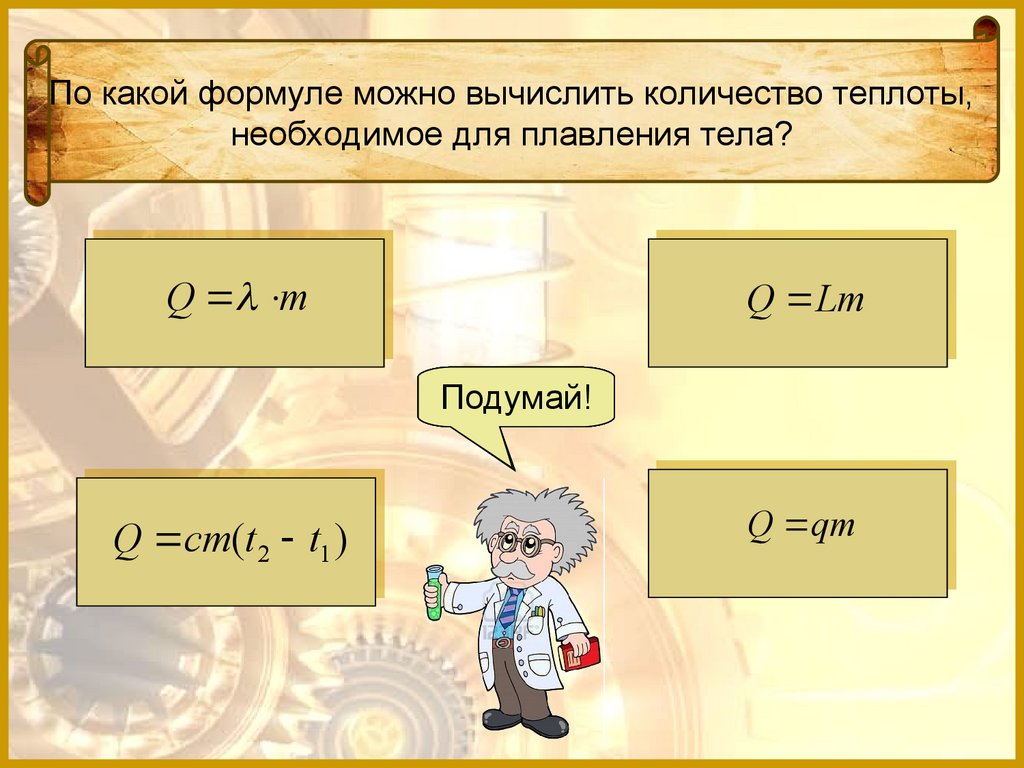 По какой формуле можно вычислить количество теплоты, необходимое для плавления тела?

$Q = \lambda \cdot m$

$Q = Lm$

Подумай!

$Q = cm(t_2 - t_1)$

$Q = qm$